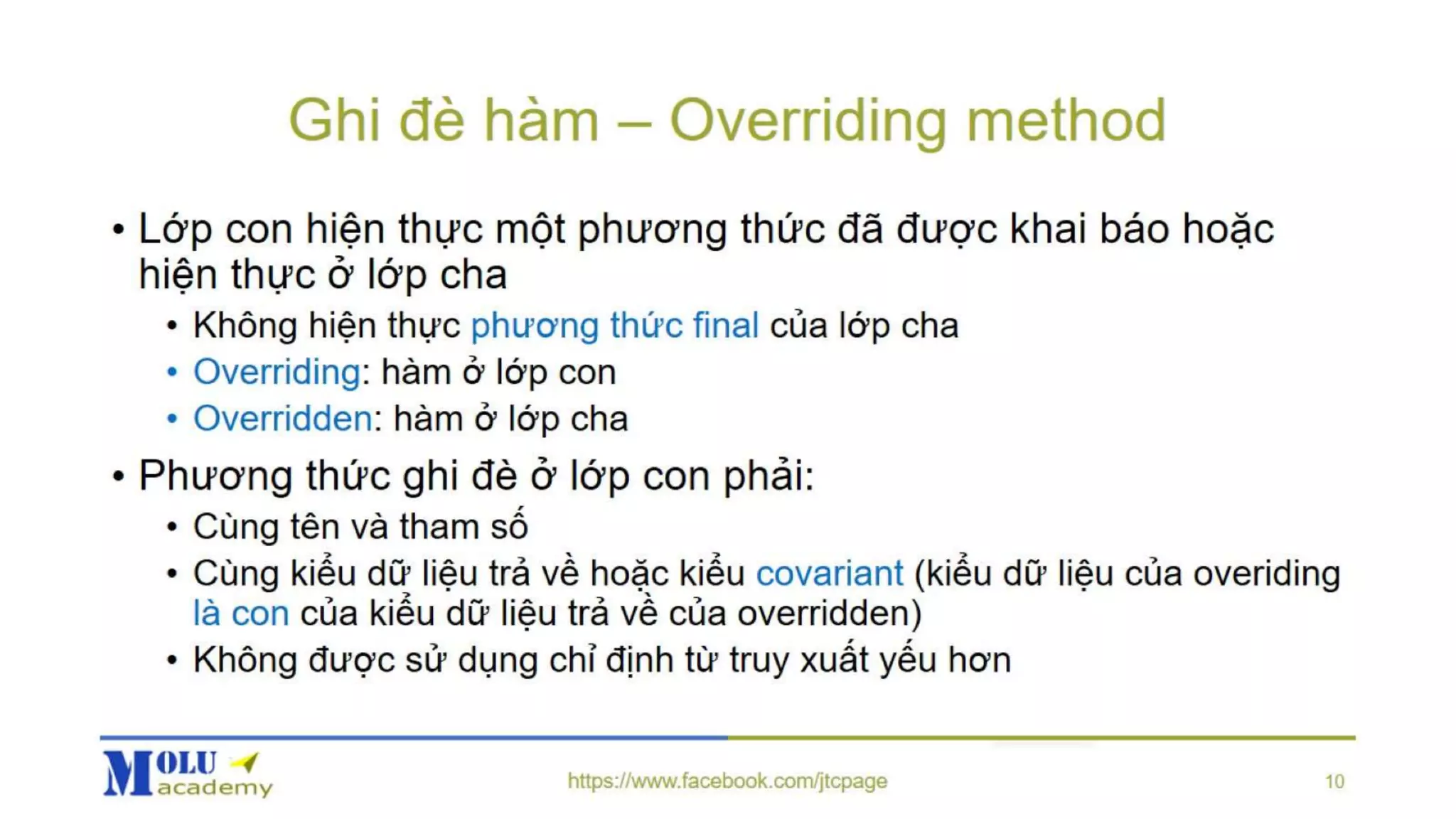 Ghi đè hàm – Overriding method

• Lớp con hiện thực một phương thức đã được khai báo hoặc hiện thực ở lớp cha
  • Không hiện thực phương thức final của lớp cha
  • Overriding: hàm ở lớp con
  • Overridden: hàm ở lớp cha
• Phương thức ghi đè ở lớp con phải:
  • Cùng tên và tham số
  • Cùng kiểu dữ liệu trả về hoặc kiểu covariant (kiểu dữ liệu của overiding là con của kiểu dữ liệu trả về của overridden)
  • Không được sử dụng chỉ định từ truy xuất yếu hơn

MOLU academy
https://www.facebook.com/jtcpage
10